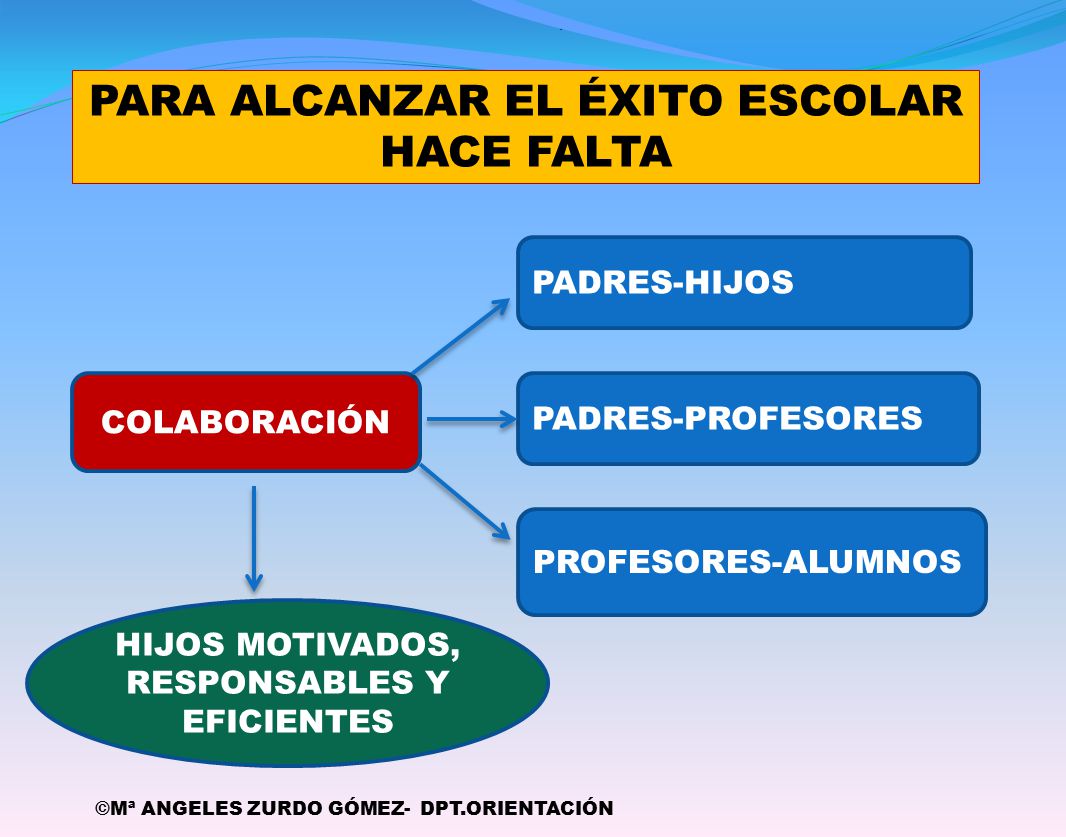 PARA ALCANZAR EL ÉXITO ESCOLAR HACE FALTA

COLABORACIÓN

PADRES-HIJOS

PADRES-PROFESORES

PROFESORES-ALUMNOS

HIJOS MOTIVADOS, RESPONSABLES Y EFICIENTES

©Mª ANGELES ZURDO GÓMEZ- DPT.ORIENTACIÓN